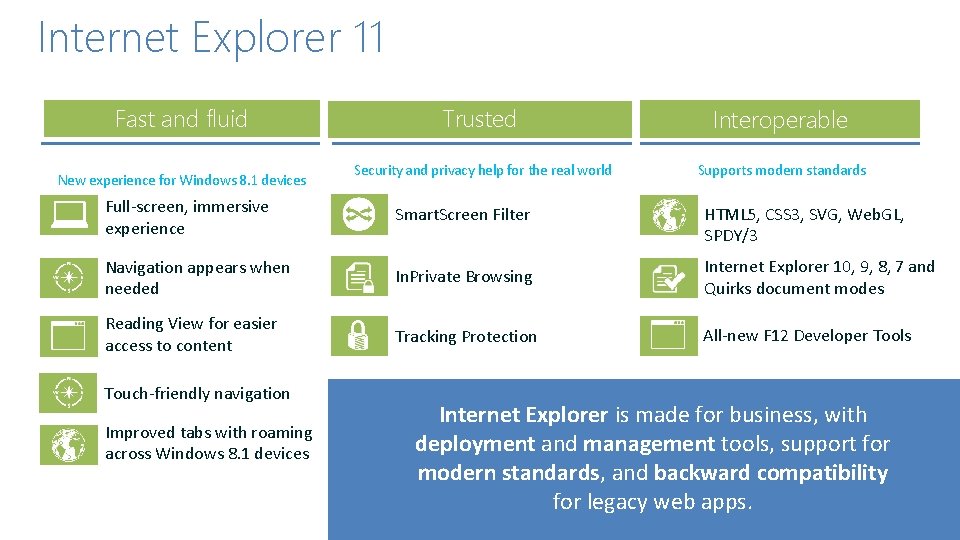 Internet Explorer 11

Fast and fluid

New experience for Windows 8.1 devices

Full-screen, immersive experience

Navigation appears when needed

Reading View for easier access to content

Touch-friendly navigation

Improved tabs with roaming across Windows 8.1 devices

Trusted

Security and privacy help for the real world

SmartScreen Filter

InPrivate Browsing

Tracking Protection

Interoperable

Supports modern standards

HTML5, CSS3, SVG, WebGL, SPDY/3

Internet Explorer 10, 9, 8, 7 and Quirks document modes

All-new F12 Developer Tools

Internet Explorer is made for business, with deployment and management tools, support for modern standards, and backward compatibility for legacy web apps.